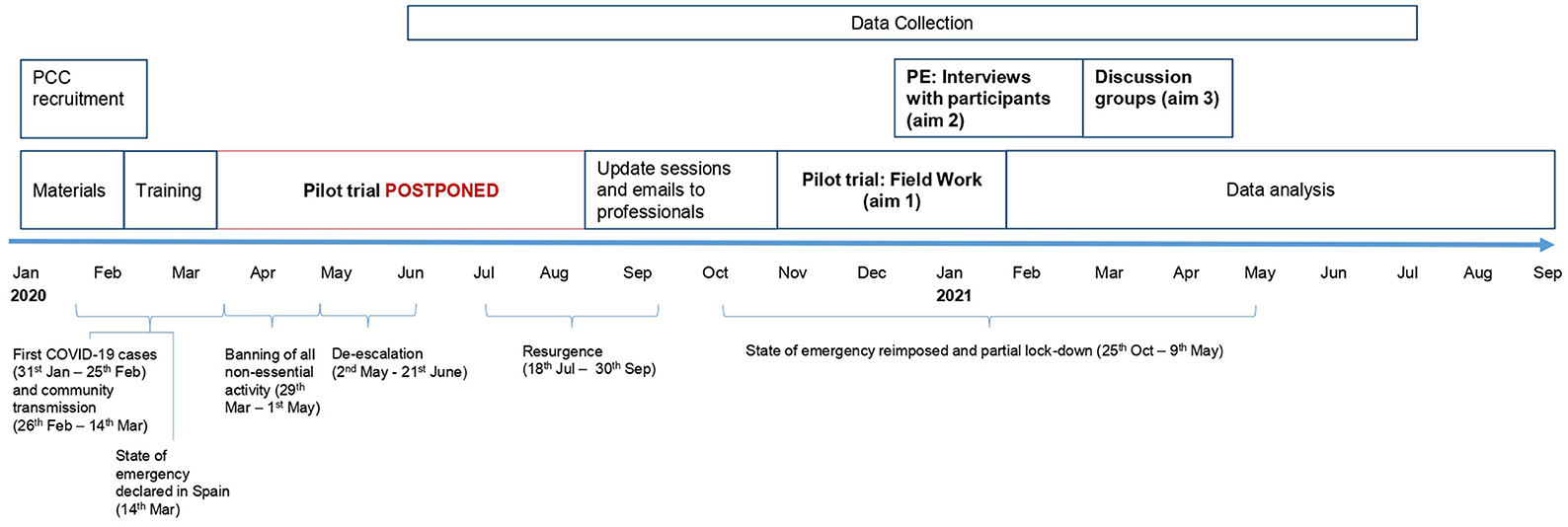 Data Collection

PCC recruitment

PE: Interviews with participants (aim 2)

Discussion groups (aim 3)

Materials

Training

Pilot trial POSTPONED

Update sessions and emails to professionals

Pilot trial: Field Work (aim 1)

Data analysis

Jan 2020 Feb Mar Apr May Jun Jul Aug Sep Oct Nov Dec Jan 2021 Feb Mar Apr May Jun Jul Aug Sep

First COVID-19 cases ($31^{st}$ Jan – $25^{th}$ Feb) and community transmission ($26^{th}$ Feb – $14^{th}$ Mar)

State of emergency declared in Spain ($14^{th}$ Mar)

Banning of all non-essential activity ($29^{th}$ Mar – $1^{st}$ May)

De-escalation ($2^{nd}$ May - $21^{st}$ June)

Resurgence ($18^{th}$ Jul – $30^{th}$ Sep)

State of emergency reimposed and partial lock-down ($25^{th}$ Oct – $9^{th}$ May)